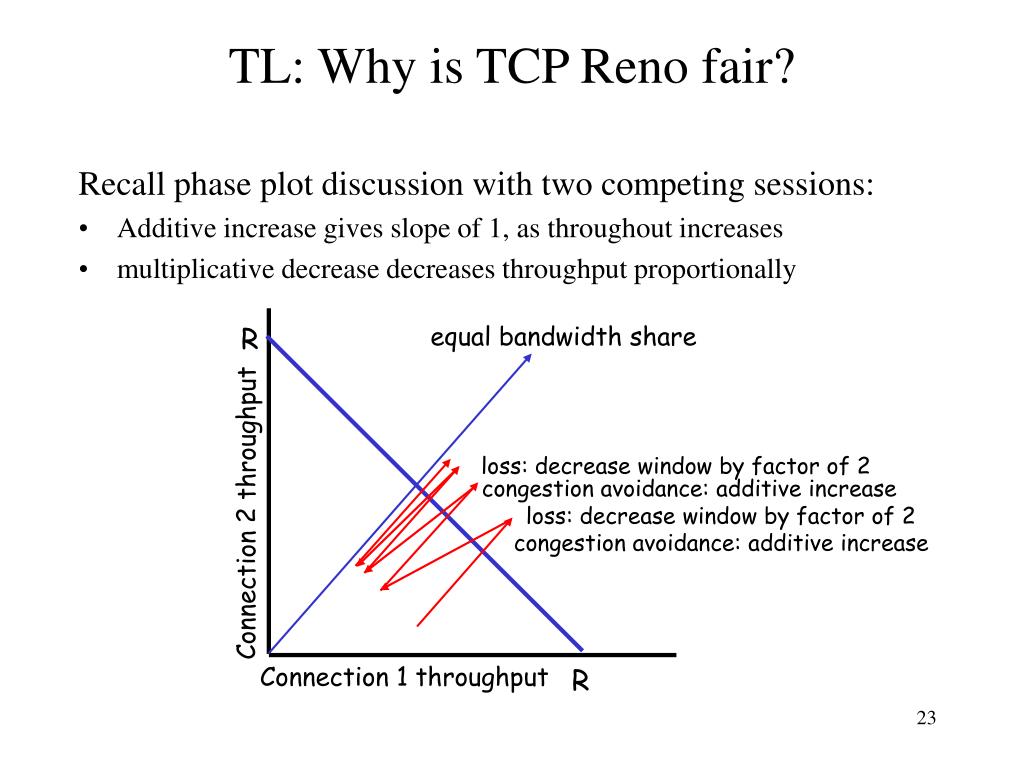 TL: Why is TCP Reno fair?

Recall phase plot discussion with two competing sessions:

• Additive increase gives slope of 1, as throughout increases
• multiplicative decrease decreases throughput proportionally

R

equal bandwidth share

Connection 2 throughput

loss: decrease window by factor of 2
congestion avoidance: additive increase
loss: decrease window by factor of 2
congestion avoidance: additive increase

Connection 1 throughput

R

23